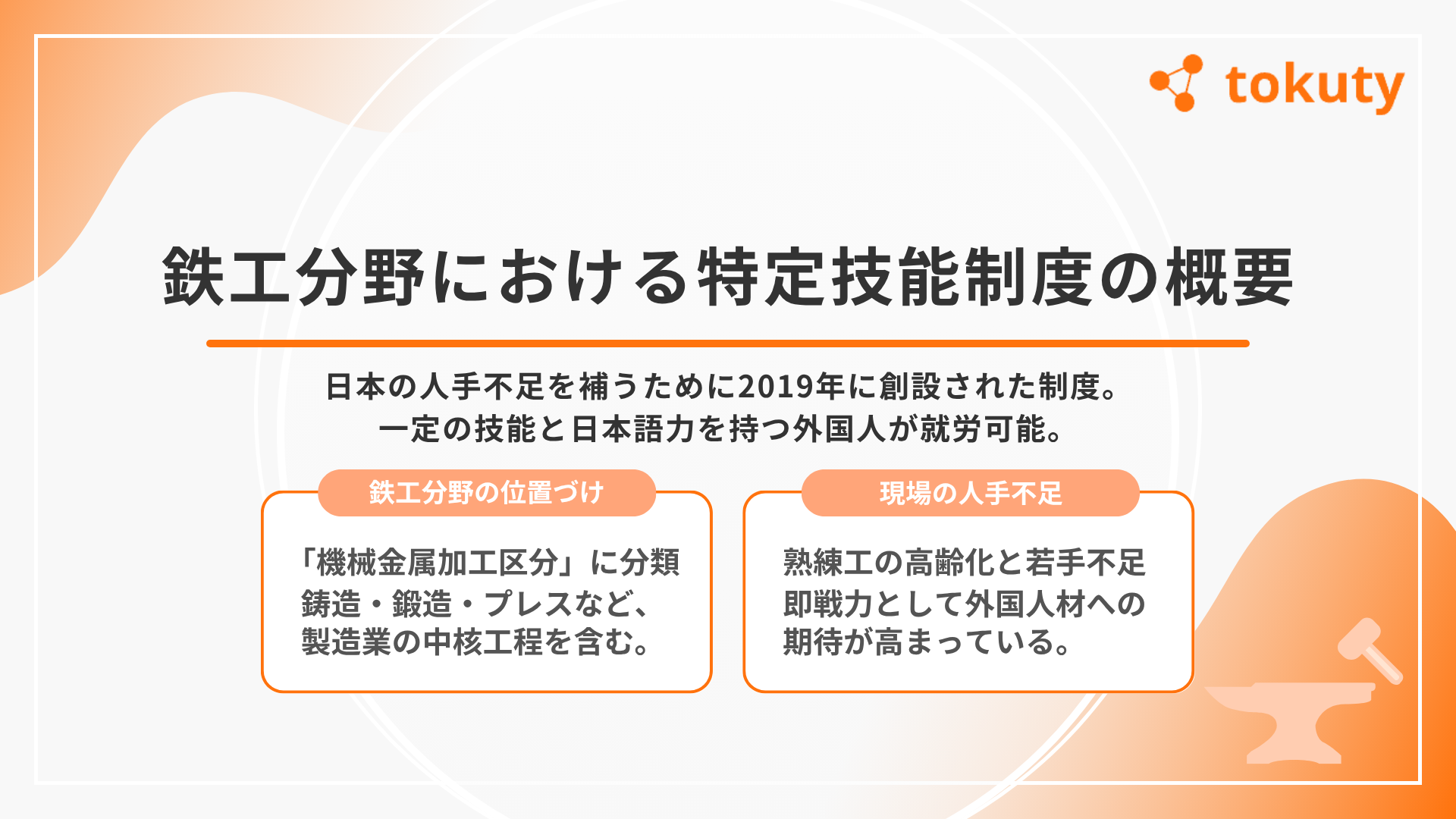 tokuty

鉄工分野における特定技能制度の概要

日本の人手不足を補うために2019年に創設された制度。
一定の技能と日本語力を持つ外国人が就労可能。

鉄工分野の位置づけ

「機械金属加工区分」に分類
鋳造・鍛造・プレスなど、
製造業の中核工程を含む。

現場の人手不足

熟練工の高齢化と若手不足
即戦力として外国人材への
期待が高まっている。